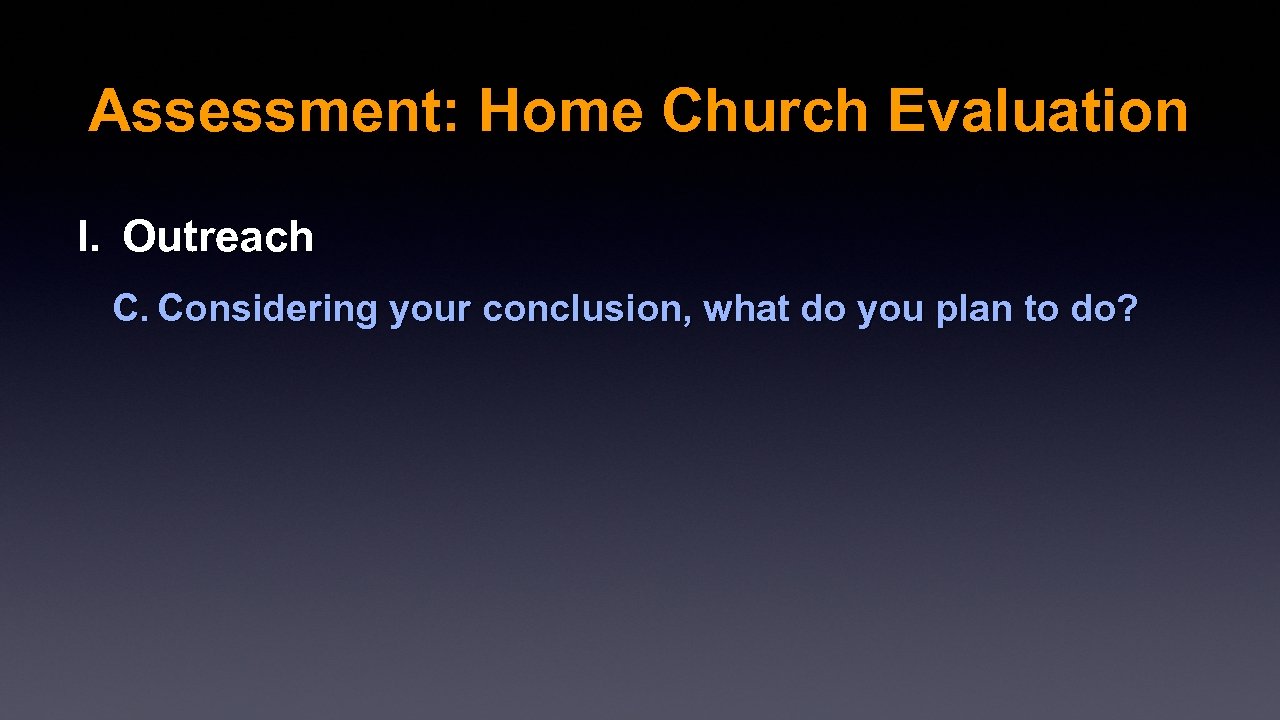 Assessment: Home Church Evaluation

I. Outreach

C. Considering your conclusion, what do you plan to do?